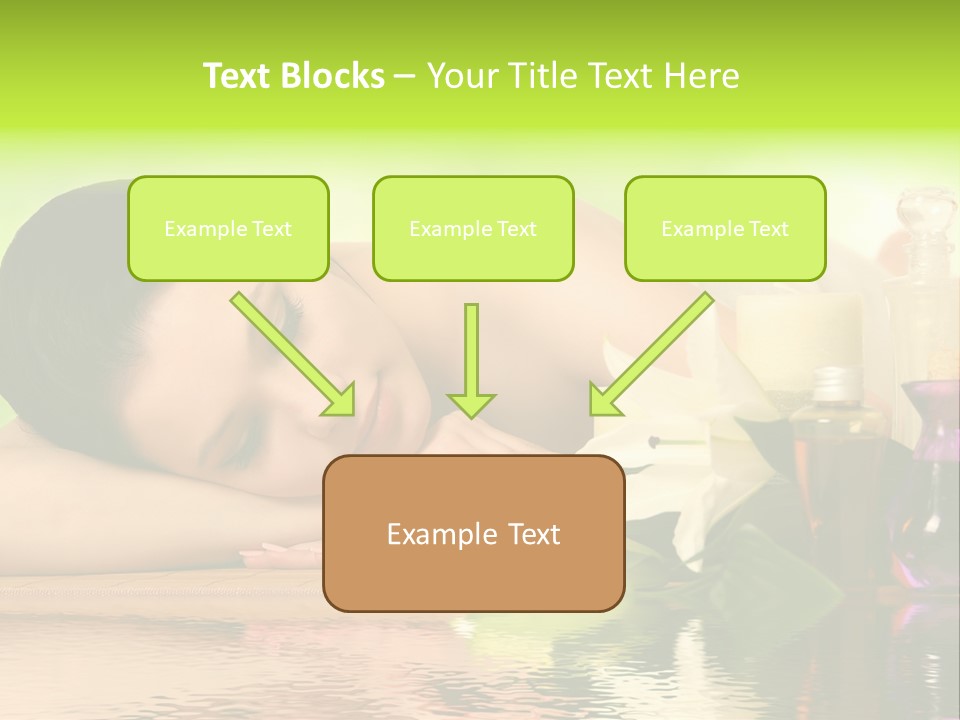 Text Blocks – Your Title Text Here

Example Text

Example Text

Example Text

Example Text